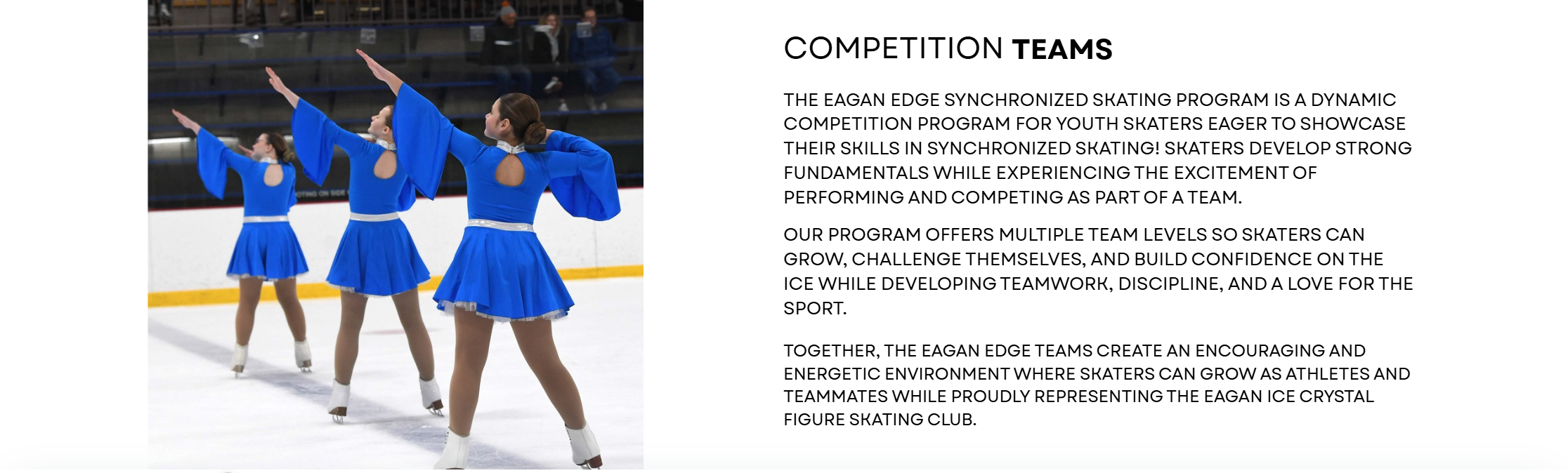 COMPETITION TEAMS

THE EAGAN EDGE SYNCHRONIZED SKATING PROGRAM IS A DYNAMIC COMPETITION PROGRAM FOR YOUTH SKATERS EAGER TO SHOWCASE THEIR SKILLS IN SYNCHRONIZED SKATING! SKATERS DEVELOP STRONG FUNDAMENTALS WHILE EXPERIENCING THE EXCITEMENT OF PERFORMING AND COMPETING AS PART OF A TEAM.

OUR PROGRAM OFFERS MULTIPLE TEAM LEVELS SO SKATERS CAN GROW, CHALLENGE THEMSELVES, AND BUILD CONFIDENCE ON THE ICE WHILE DEVELOPING TEAMWORK, DISCIPLINE, AND A LOVE FOR THE SPORT.

TOGETHER, THE EAGAN EDGE TEAMS CREATE AN ENCOURAGING AND ENERGETIC ENVIRONMENT WHERE SKATERS CAN GROW AS ATHLETES AND TEAMMATES WHILE PROUDLY REPRESENTING THE EAGAN ICE CRYSTAL FIGURE SKATING CLUB.